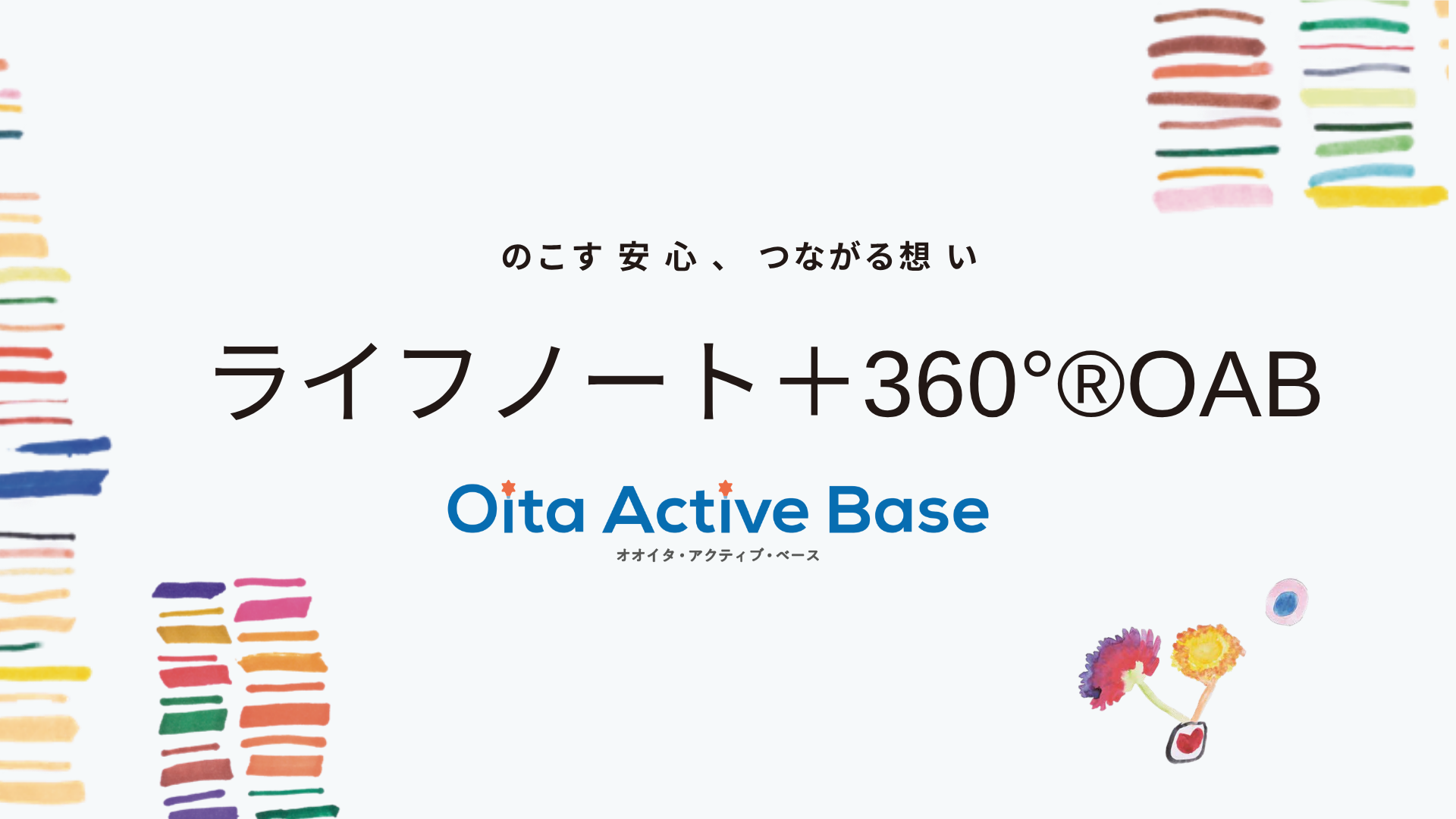 のこす安心、つながる想い

ライフノート＋360°®OAB

Oita Active Base
オオイタ・アクティブ・ベース